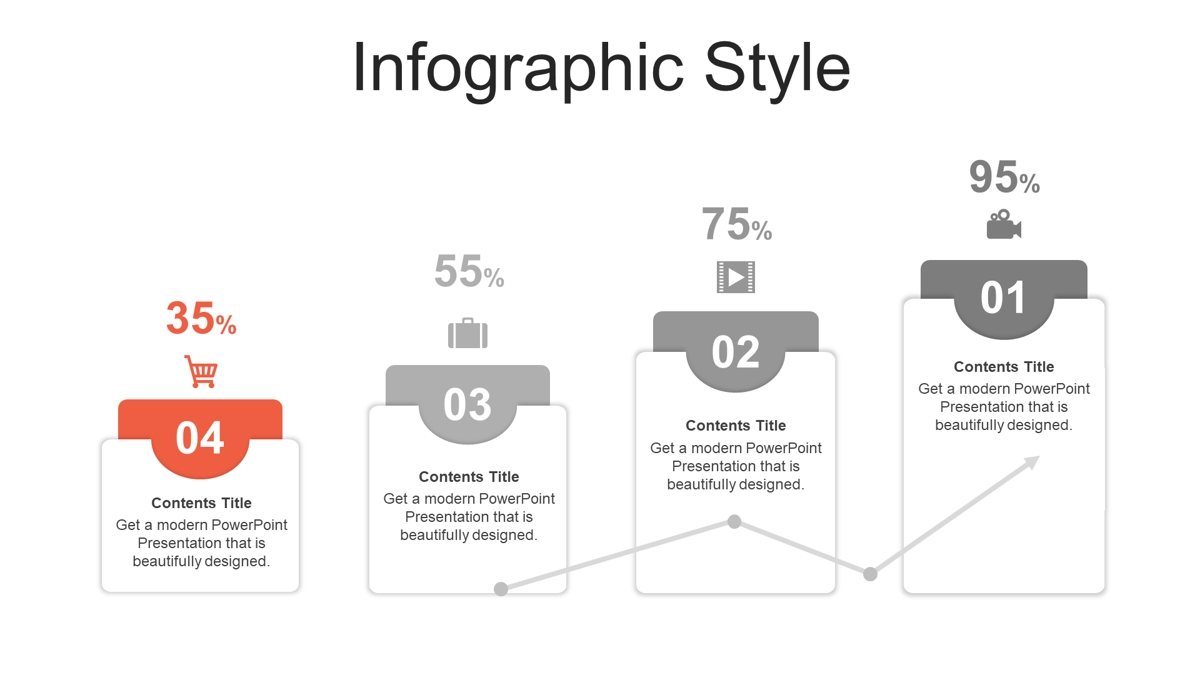 Infographic Style

35%

04

Contents Title
Get a modern PowerPoint Presentation that is beautifully designed.

55%

03

Contents Title
Get a modern PowerPoint Presentation that is beautifully designed.

75%

02

Contents Title
Get a modern PowerPoint Presentation that is beautifully designed.

95%

01

Contents Title
Get a modern PowerPoint Presentation that is beautifully designed.